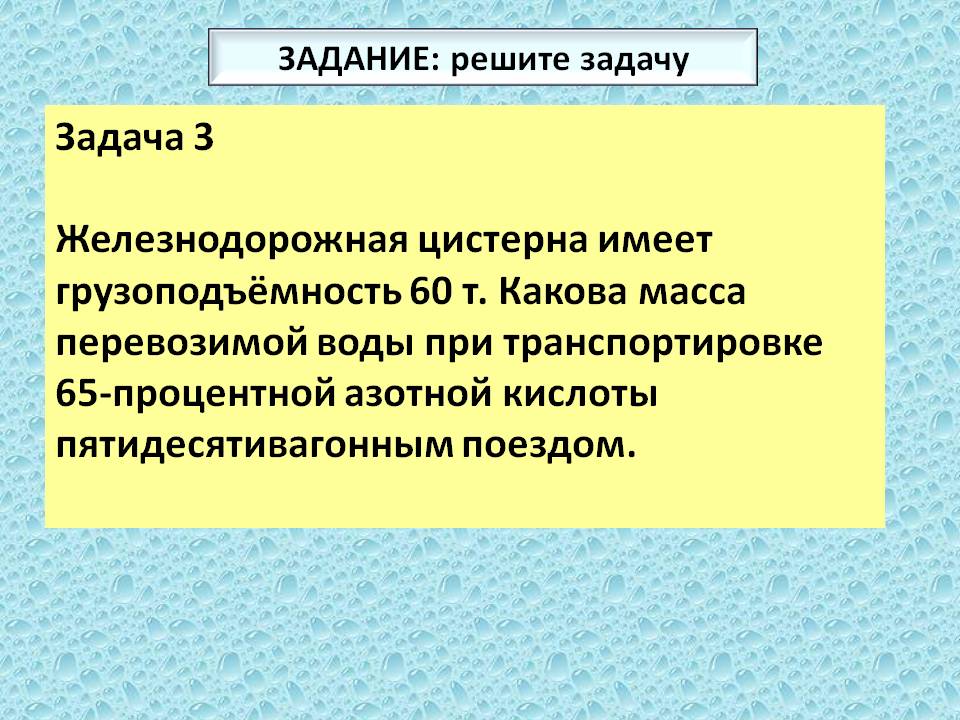 ЗАДАНИЕ: решите задачу

Задача 3

Железнодорожная цистерна имеет грузоподъёмность 60 т. Какова масса перевозимой воды при транспортировке 65-процентной азотной кислоты пятидесятивагонным поездом.